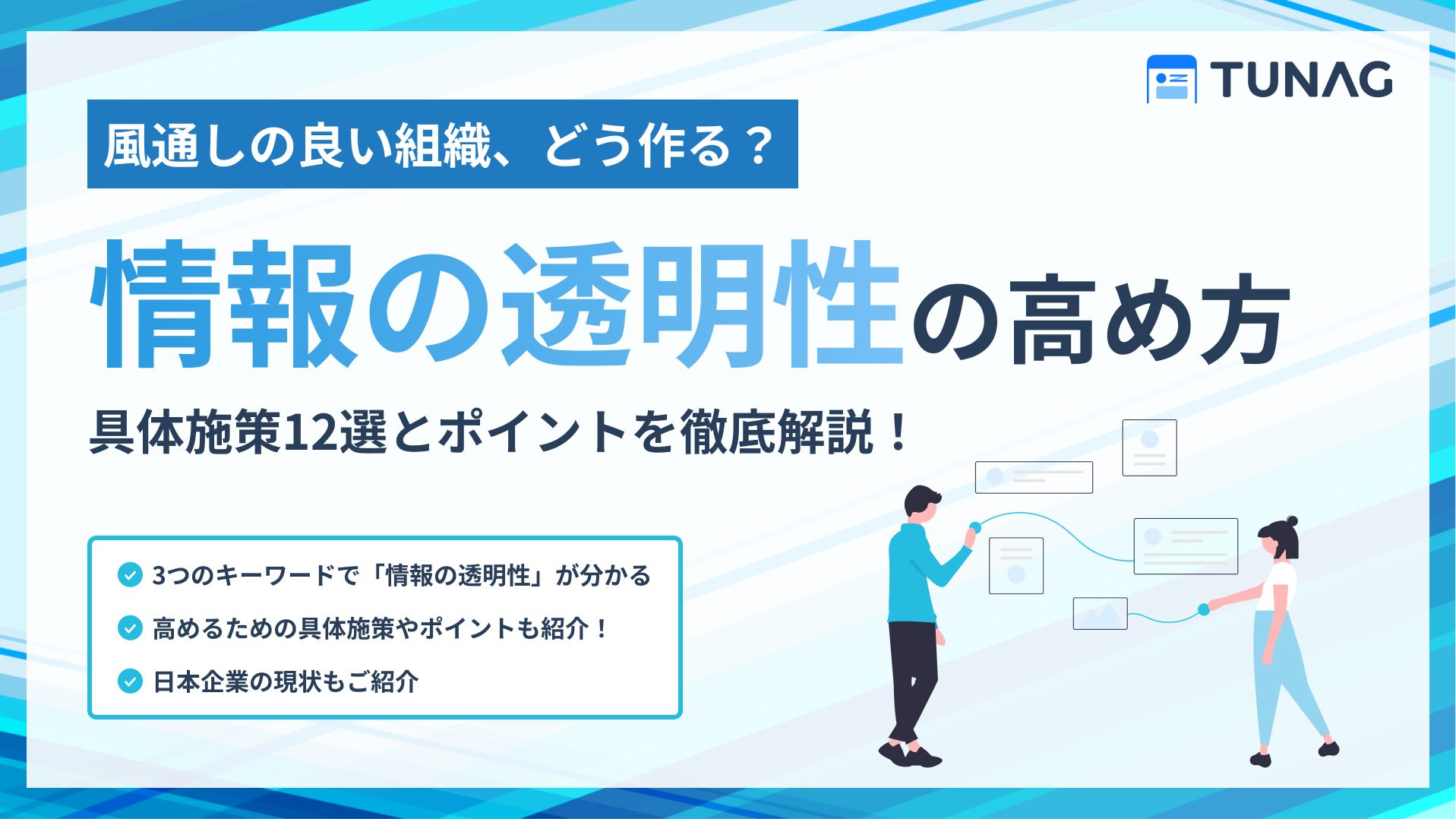 TUNAG

風通しの良い組織、どう作る？

情報の透明性の高め方

具体施策12選とポイントを徹底解説！

3つのキーワードで「情報の透明性」が分かる

高めるための具体施策やポイントも紹介！

日本企業の現状もご紹介